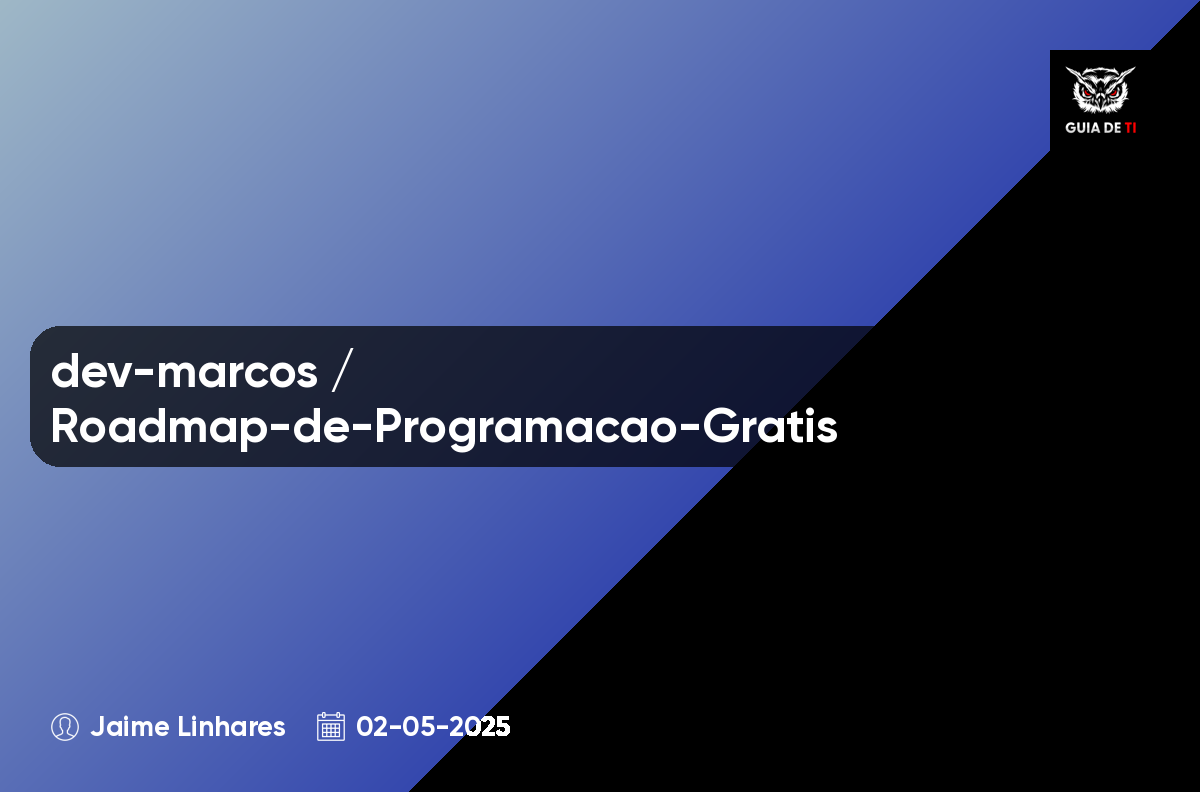 GUIA DE TI

dev-marcos / Roadmap-de-Programacao-Gratis

Jaime Linhares 02-05-2025